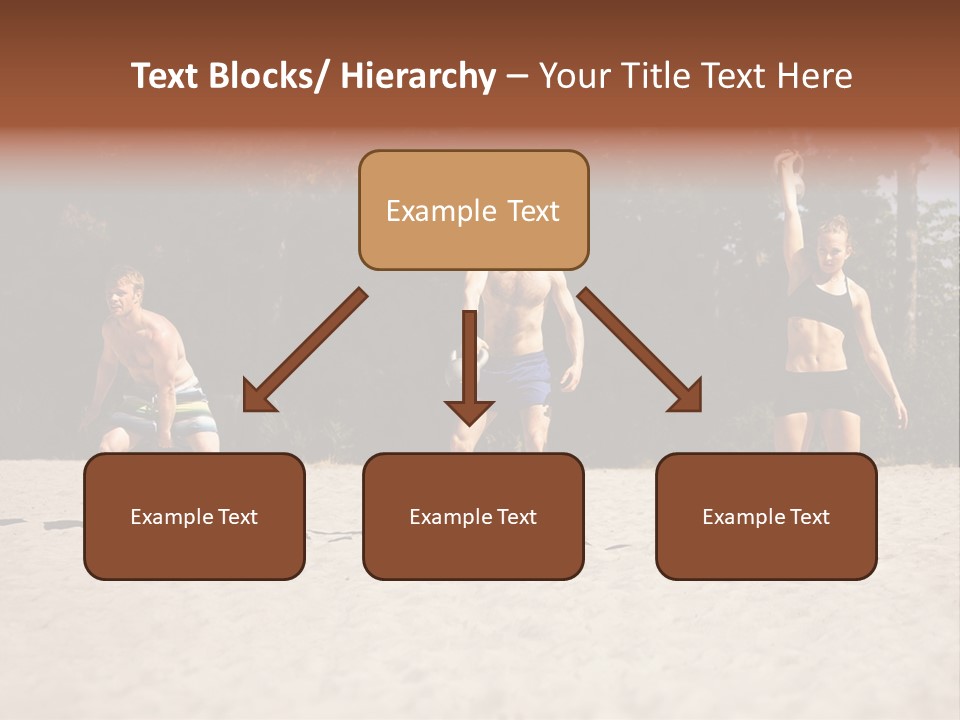 Text Blocks/ Hierarchy – Your Title Text Here

Example Text

Example Text

Example Text

Example Text